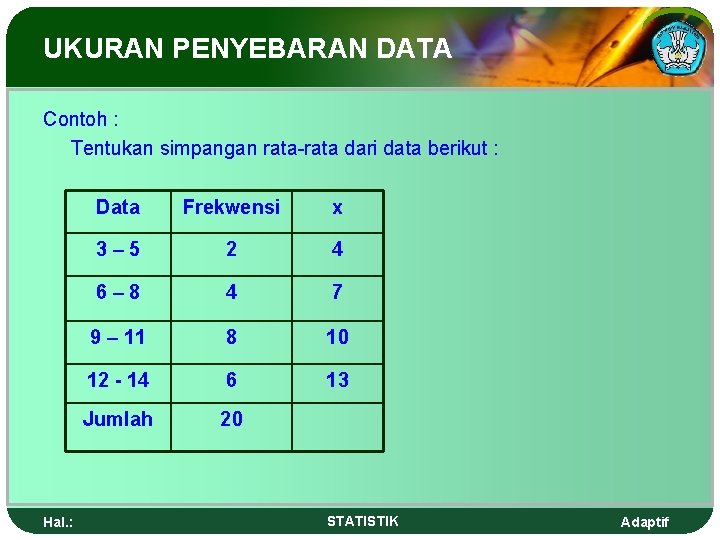 UKURAN PENYEBARAN DATA

Contoh :

Tentukan simpangan rata-rata dari data berikut :

| Data | Frekwensi | x |
|---|---|---|
| 3 – 5 | 2 | 4 |
| 6 – 8 | 4 | 7 |
| 9 – 11 | 8 | 10 |
| 12 - 14 | 6 | 13 |
| Jumlah | 20 | |

Hal.:

STATISTIK

Adaptif